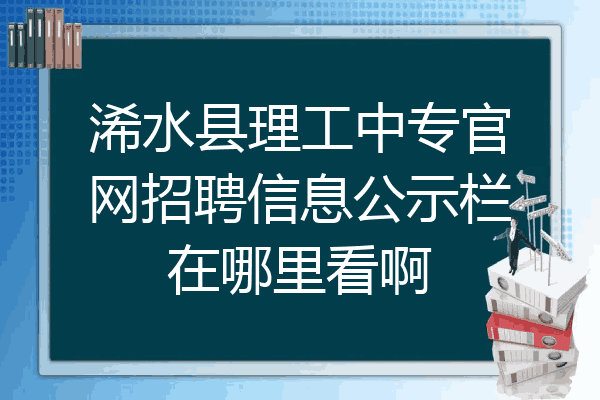 浠水县理工中专官网招聘信息公示栏在哪里看啊